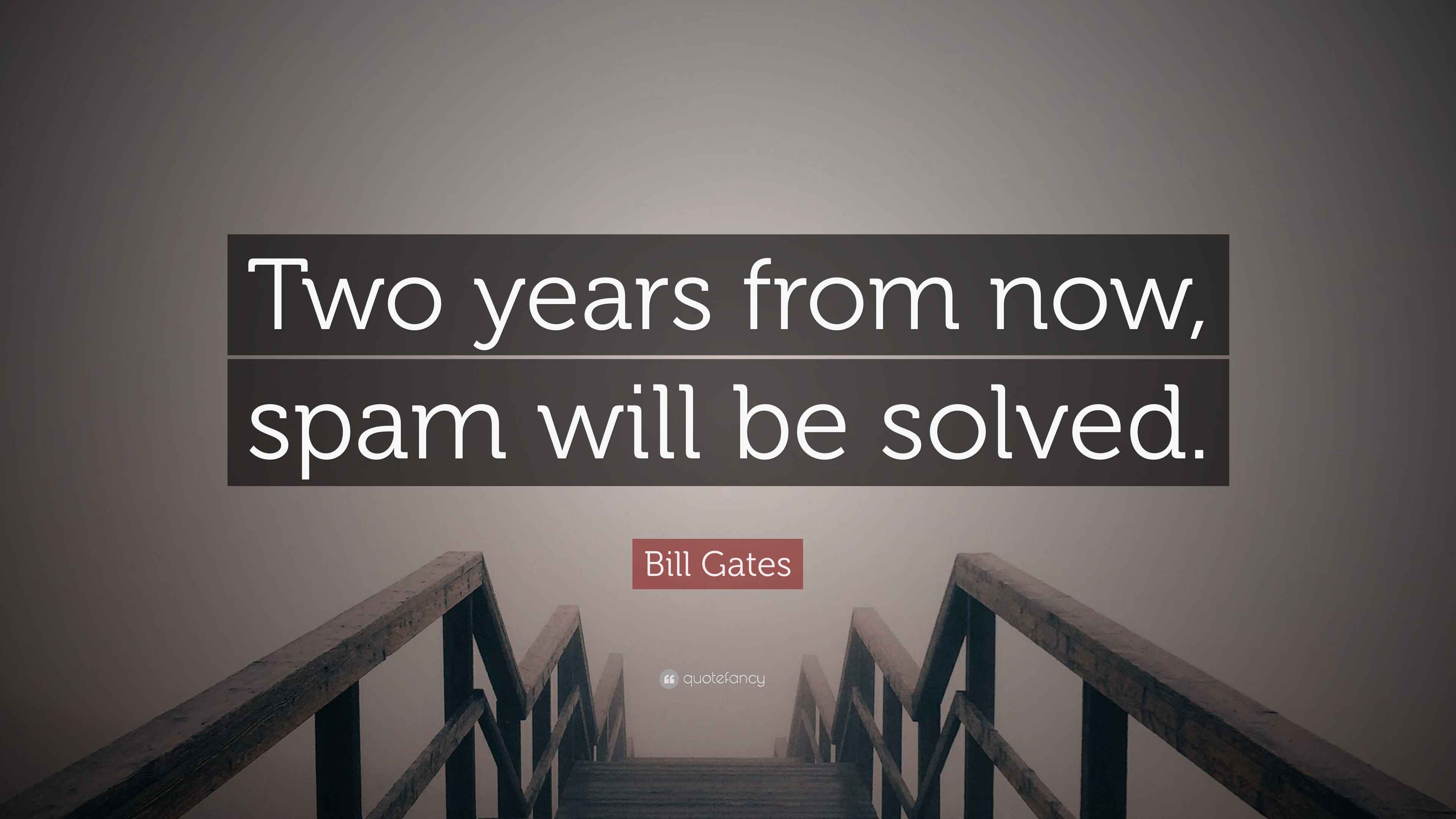 Two years from now, spam will be solved.

Bill Gates

quotefancy